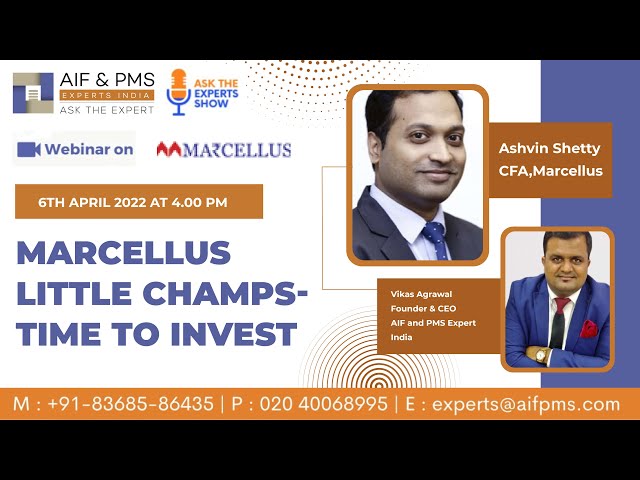 AIF & PMS
EXPERTS INDIA
ASK THE EXPERT

ASK THE EXPERTS SHOW

Webinar on MARCELLUS

6TH APRIL 2022 AT 4.00 PM

MARCELLUS LITTLE CHAMPS- TIME TO INVEST

Ashvin Shetty
CFA,Marcellus

Vikas Agrawal
Founder & CEO
AIF and PMS Expert India

M : +91-83685-86435 | P : 020 40068995 | E : experts@aifpms.com